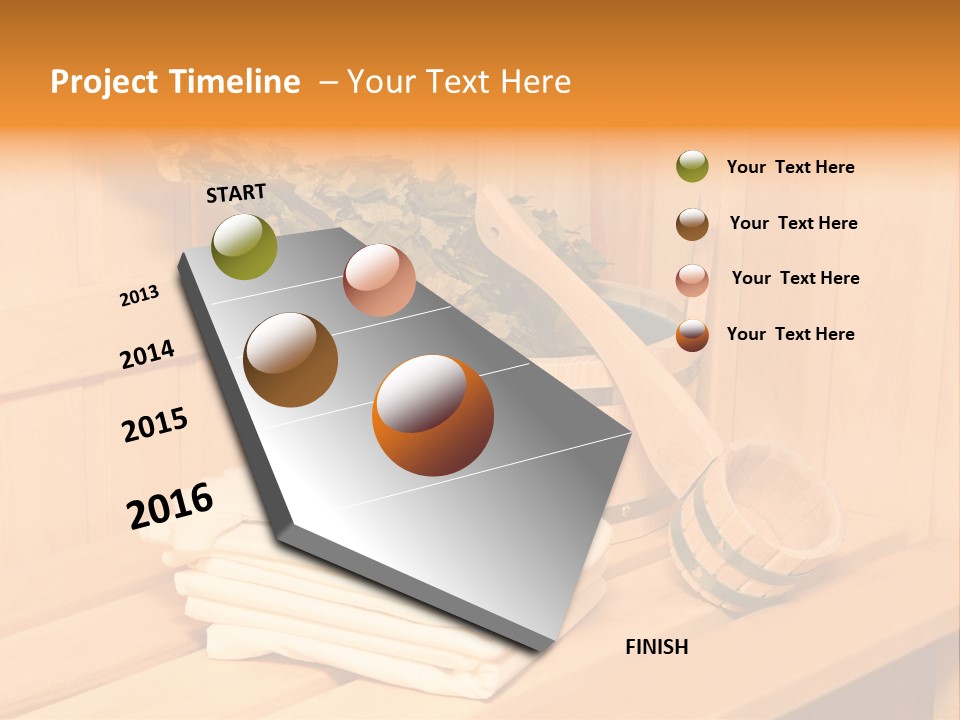 Project Timeline – Your Text Here

START

2013

2014

2015

2016

FINISH

Your Text Here

Your Text Here

Your Text Here

Your Text Here